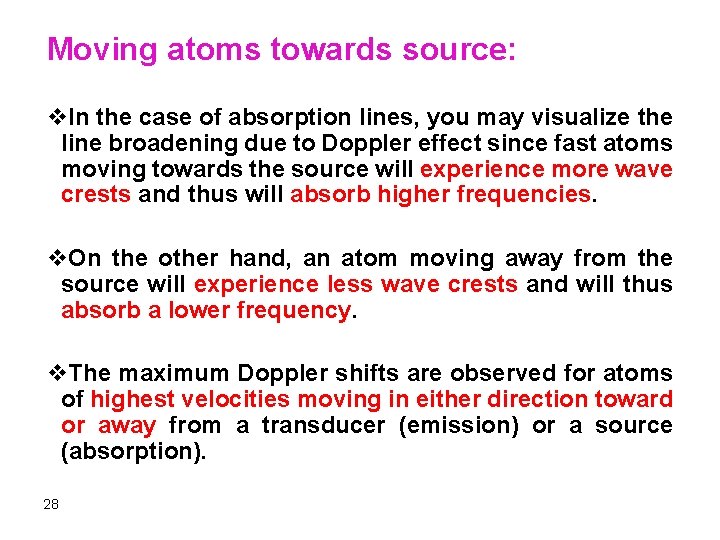 Moving atoms towards source:

❖In the case of absorption lines, you may visualize the line broadening due to Doppler effect since fast atoms moving towards the source will experience more wave crests and thus will absorb higher frequencies.

❖On the other hand, an atom moving away from the source will experience less wave crests and will thus absorb a lower frequency.

❖The maximum Doppler shifts are observed for atoms of highest velocities moving in either direction toward or away from a transducer (emission) or a source (absorption).

28